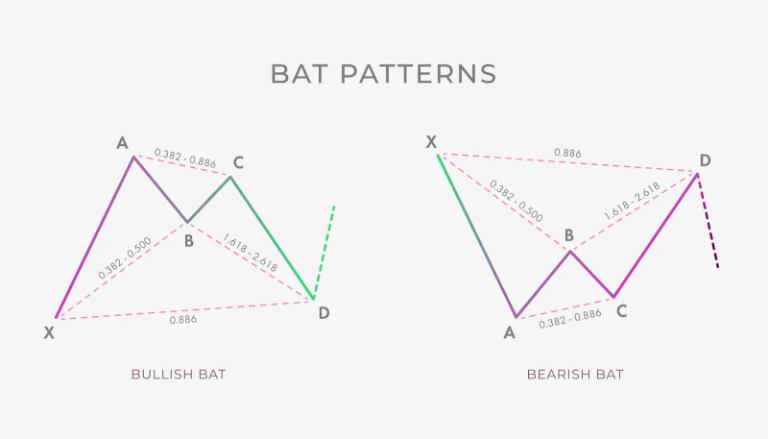 BAT PATTERNS

A
0.382 - 0.886
C
B
0.382 - 0.500
1.618 - 2.618
X
0.886
D

BULLISH BAT

X
0.886
D
0.382 - 0.500
1.618 - 2.618
B
A
0.382 - 0.886
C

BEARISH BAT